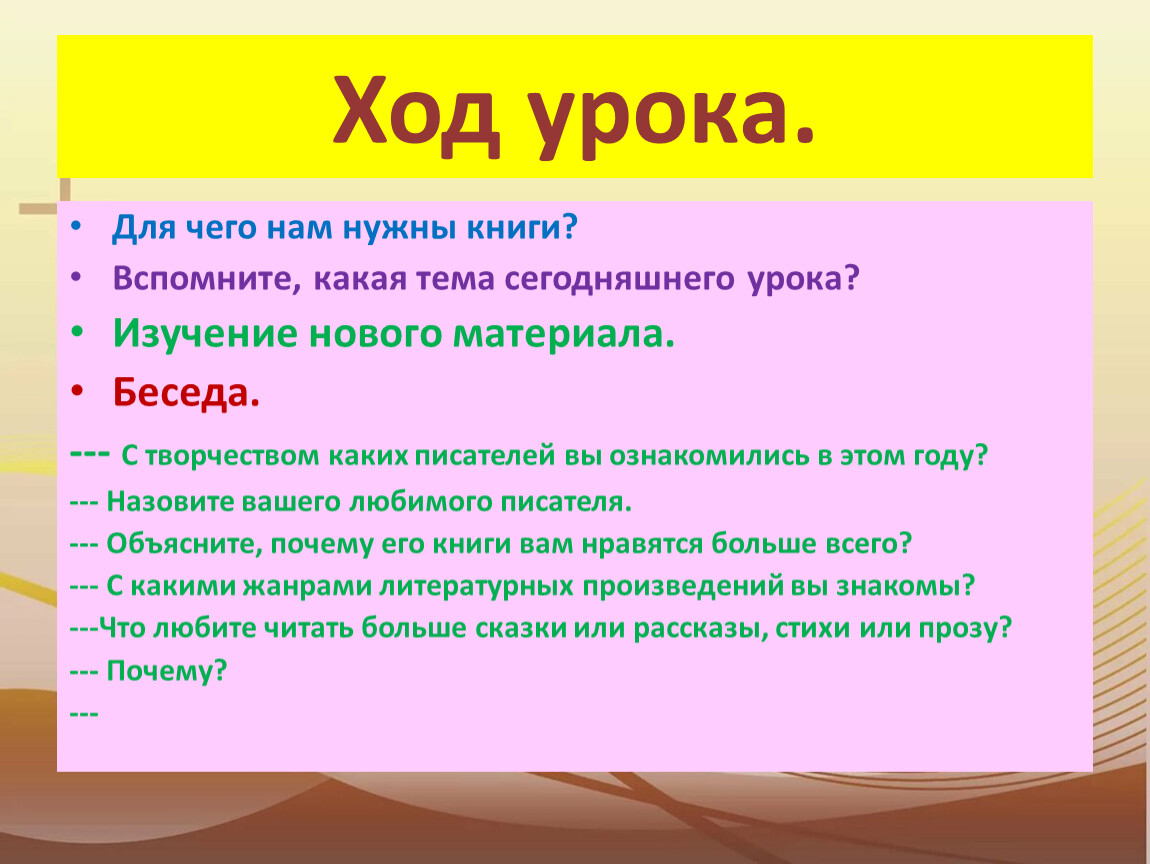 Ход урока.

• Для чего нам нужны книги?
• Вспомните, какая тема сегодняшнего урока?
• Изучение нового материала.
• Беседа.

--- С творчеством каких писателей вы ознакомились в этом году?
--- Назовите вашего любимого писателя.
--- Объясните, почему его книги вам нравятся больше всего?
--- С какими жанрами литературных произведений вы знакомы?
---Что любите читать больше сказки или рассказы, стихи или прозу?
--- Почему?
---